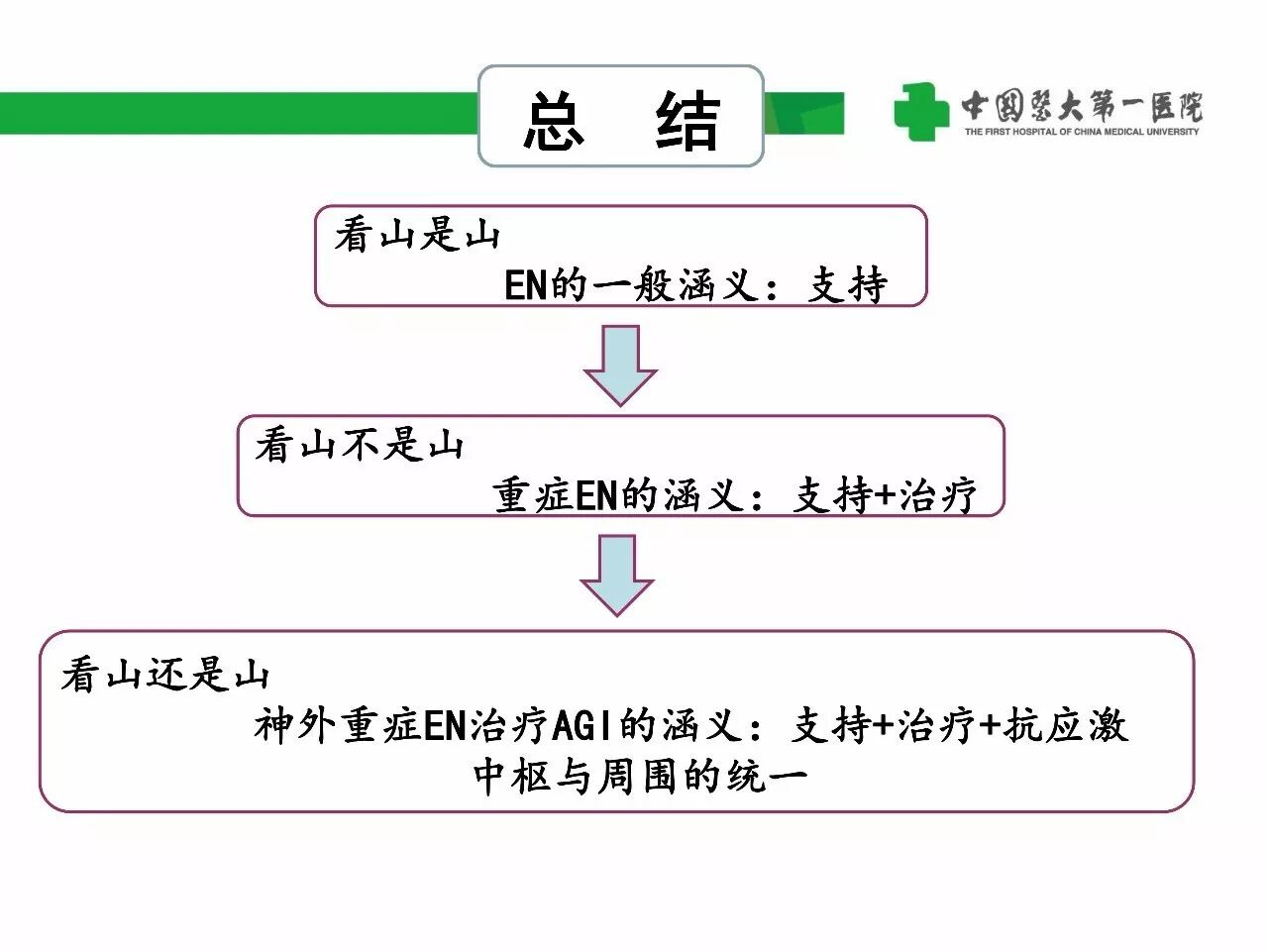 总　结

中国医大第一医院
THE FIRST HOSPITAL OF CHINA MEDICAL UNIVERSITY

看山是山
EN的一般涵义：支持

看山不是山
重症EN的涵义：支持+治疗

看山还是山
神外重症EN治疗AGI的涵义：支持+治疗+抗应激
中枢与周围的统一